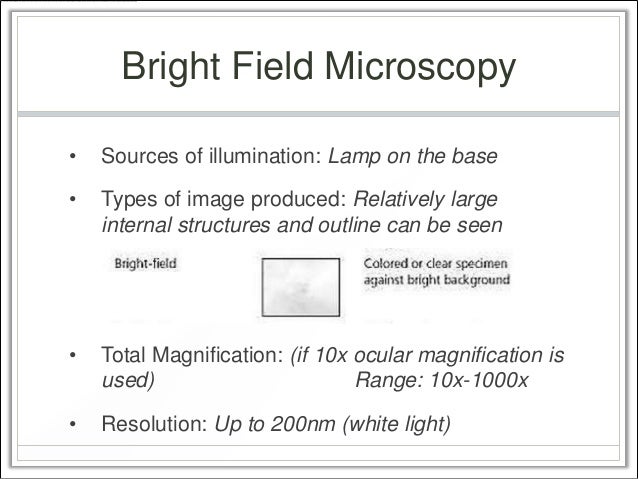 Bright Field Microscopy

• Sources of illumination: Lamp on the base

• Types of image produced: Relatively large internal structures and outline can be seen

Bright-field

Colored or clear specimen against bright background

• Total Magnification: (if 10x ocular magnification is used) Range: 10x-1000x

• Resolution: Up to 200nm (white light)